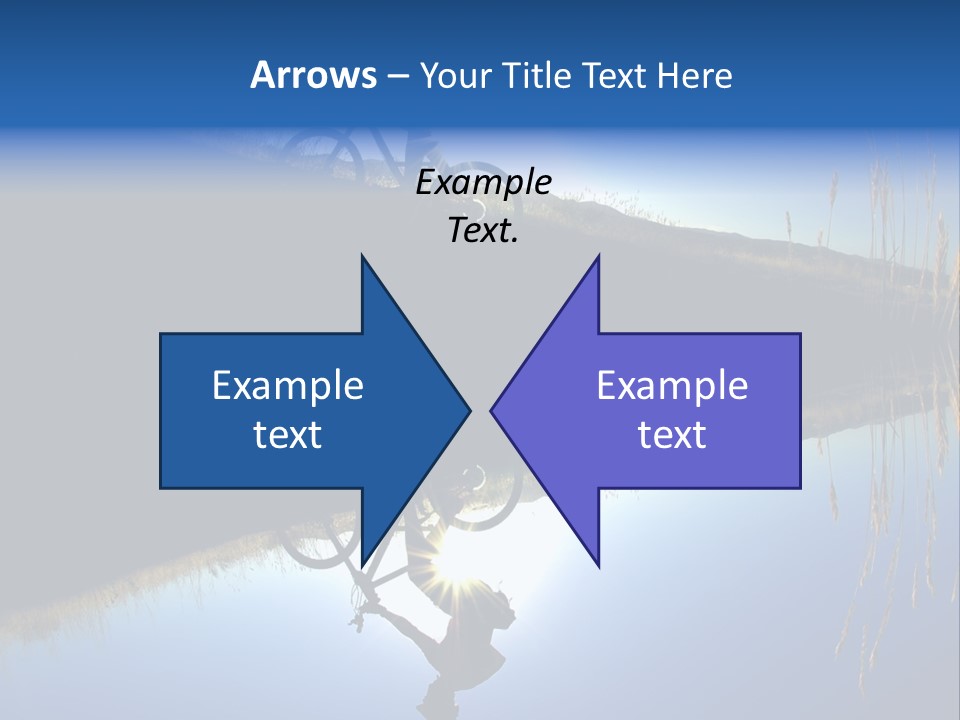 Arrows – Your Title Text Here

Example Text.

Example text

Example text